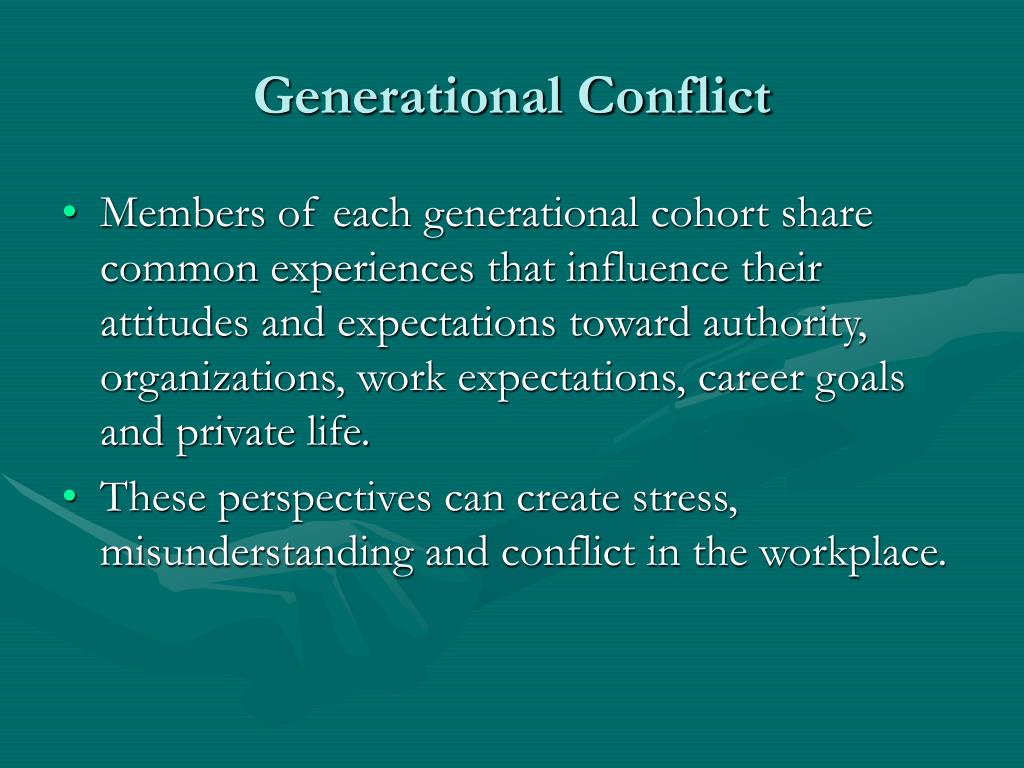 Generational Conflict

• Members of each generational cohort share common experiences that influence their attitudes and expectations toward authority, organizations, work expectations, career goals and private life.

• These perspectives can create stress, misunderstanding and conflict in the workplace.